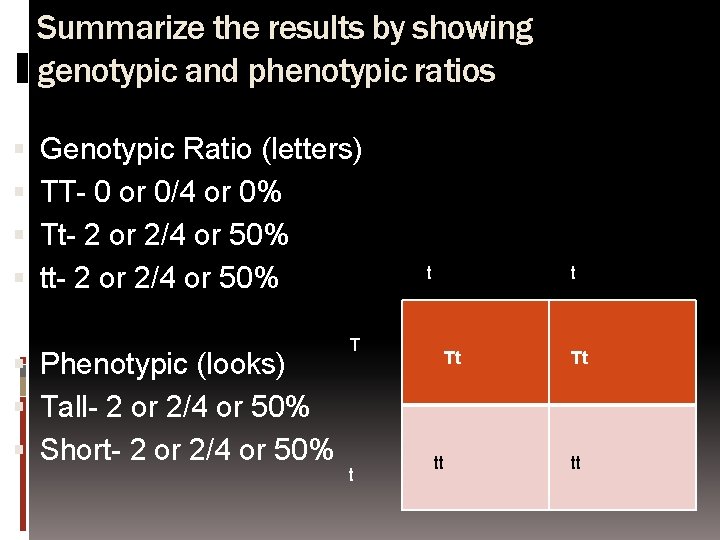 Summarize the results by showing genotypic and phenotypic ratios

Genotypic Ratio (letters)
TT- 0 or 0/4 or 0%
Tt- 2 or 2/4 or 50%
tt- 2 or 2/4 or 50%

Phenotypic (looks)
Tall- 2 or 2/4 or 50%
Short- 2 or 2/4 or 50%

| | t | t |
|---|---|---|
| T | Tt | Tt |
| t | tt | tt |